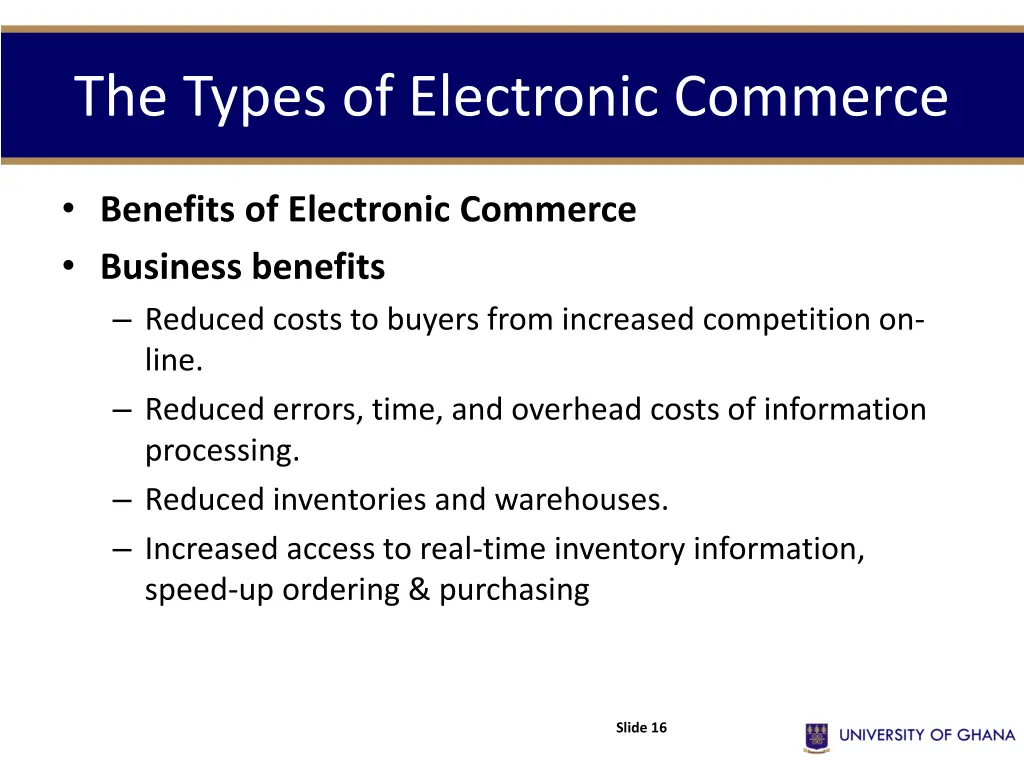 The Types of Electronic Commerce

• Benefits of Electronic Commerce
• Business benefits
– Reduced costs to buyers from increased competition on-line.
– Reduced errors, time, and overhead costs of information processing.
– Reduced inventories and warehouses.
– Increased access to real-time inventory information, speed-up ordering & purchasing

Slide 16

UNIVERSITY OF GHANA